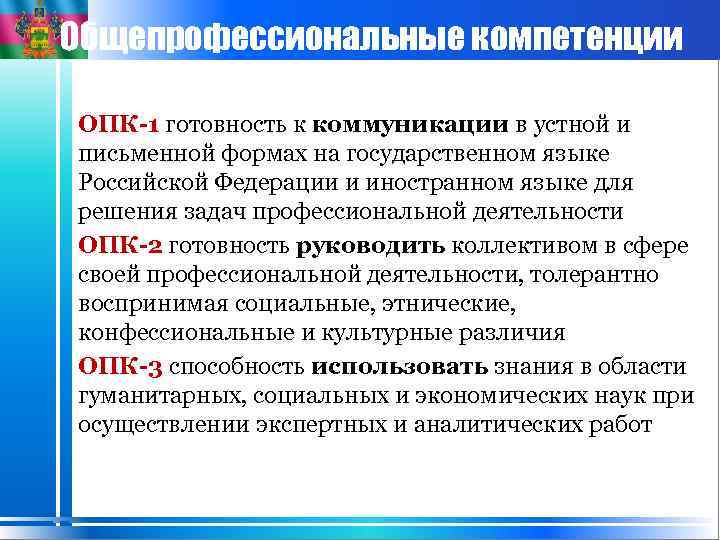 Общепрофессиональные компетенции

ОПК-1 готовность к коммуникации в устной и письменной формах на государственном языке Российской Федерации и иностранном языке для решения задач профессиональной деятельности

ОПК-2 готовность руководить коллективом в сфере своей профессиональной деятельности, толерантно воспринимая социальные, этнические, конфессиональные и культурные различия

ОПК-3 способность использовать знания в области гуманитарных, социальных и экономических наук при осуществлении экспертных и аналитических работ